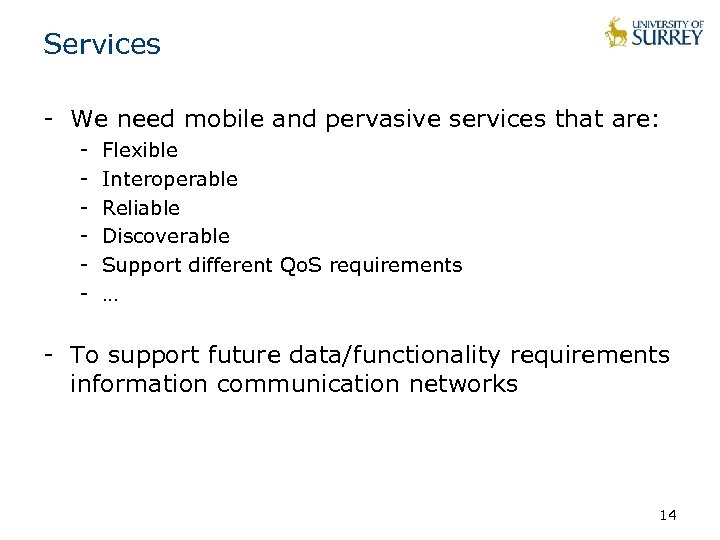 Services

UNIVERSITY OF SURREY

- We need mobile and pervasive services that are:
  - Flexible
  - Interoperable
  - Reliable
  - Discoverable
  - Support different QoS requirements
  - …

- To support future data/functionality requirements information communication networks

14